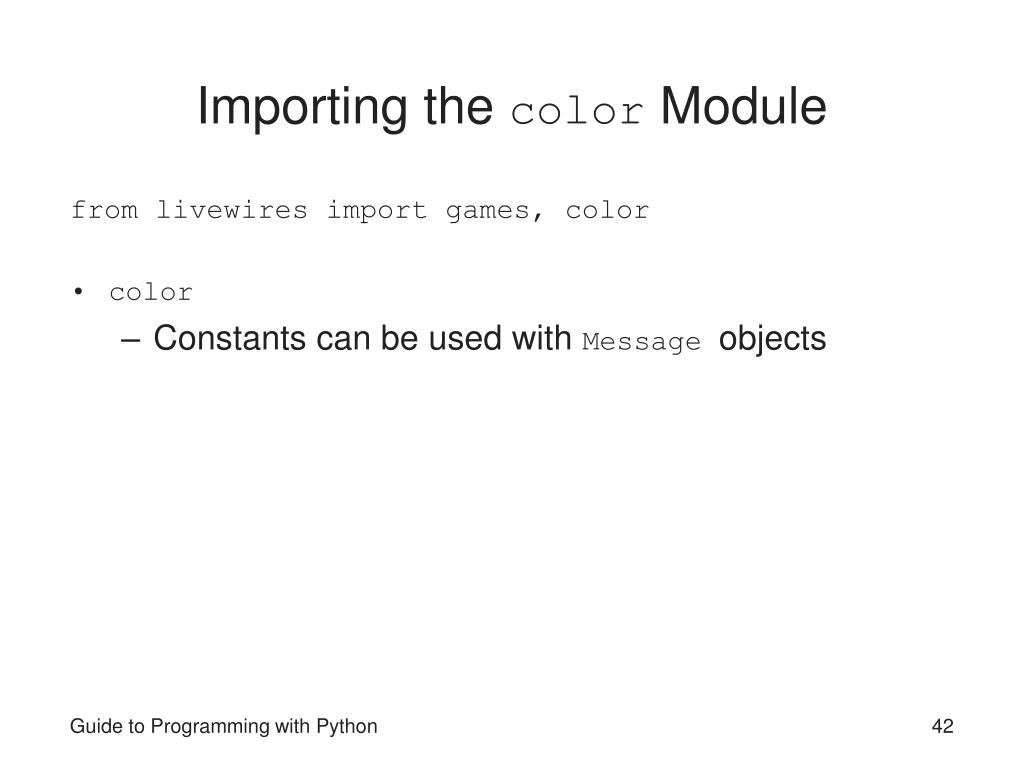 Importing the color Module

from livewires import games, color

• color
– Constants can be used with Message objects

Guide to Programming with Python

42